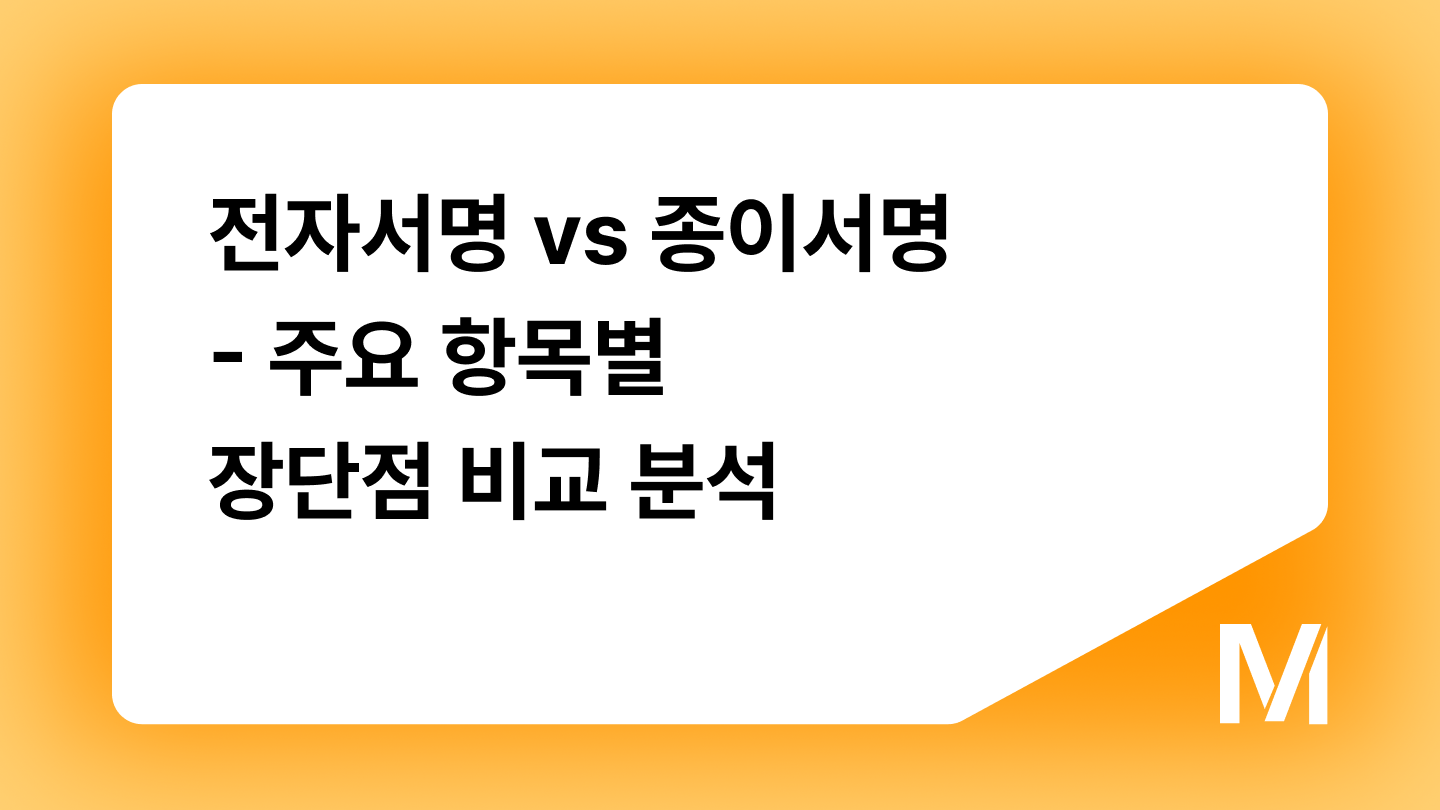 전자서명 vs 종이서명
- 주요 항목별
장단점 비교 분석

M